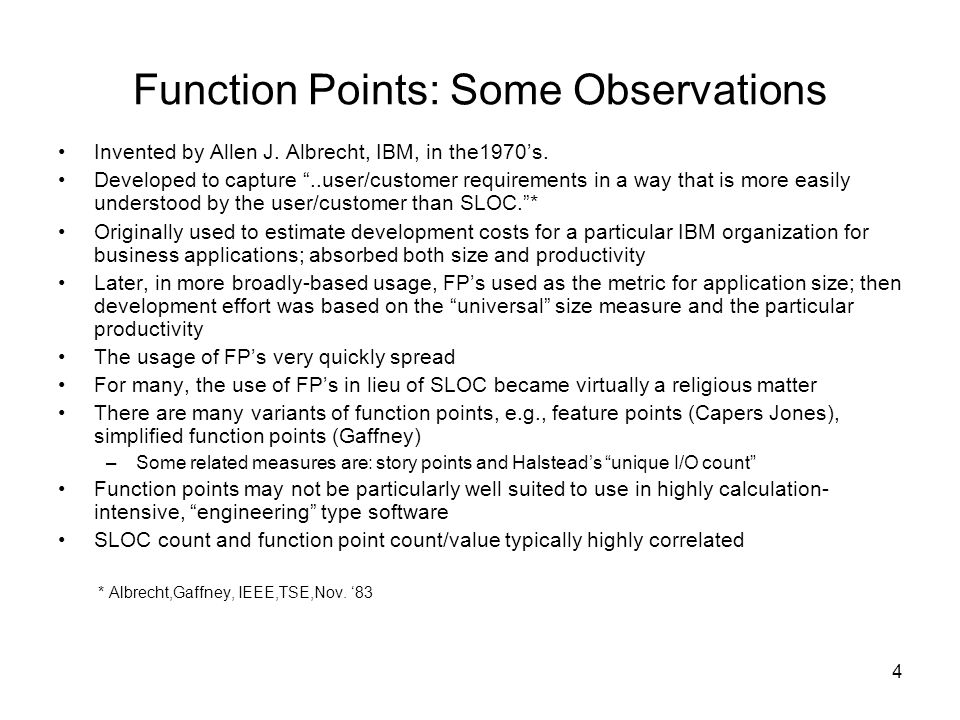 Function Points: Some Observations

• Invented by Allen J. Albrecht, IBM, in the1970’s.
• Developed to capture “..user/customer requirements in a way that is more easily understood by the user/customer than SLOC.”*
• Originally used to estimate development costs for a particular IBM organization for business applications; absorbed both size and productivity
• Later, in more broadly-based usage, FP’s used as the metric for application size; then development effort was based on the “universal” size measure and the particular productivity
• The usage of FP’s very quickly spread
• For many, the use of FP’s in lieu of SLOC became virtually a religious matter
• There are many variants of function points, e.g., feature points (Capers Jones), simplified function points (Gaffney)
– Some related measures are: story points and Halstead’s “unique I/O count”
• Function points may not be particularly well suited to use in highly calculation-intensive, “engineering” type software
• SLOC count and function point count/value typically highly correlated

* Albrecht,Gaffney, IEEE,TSE,Nov. ‘83

4